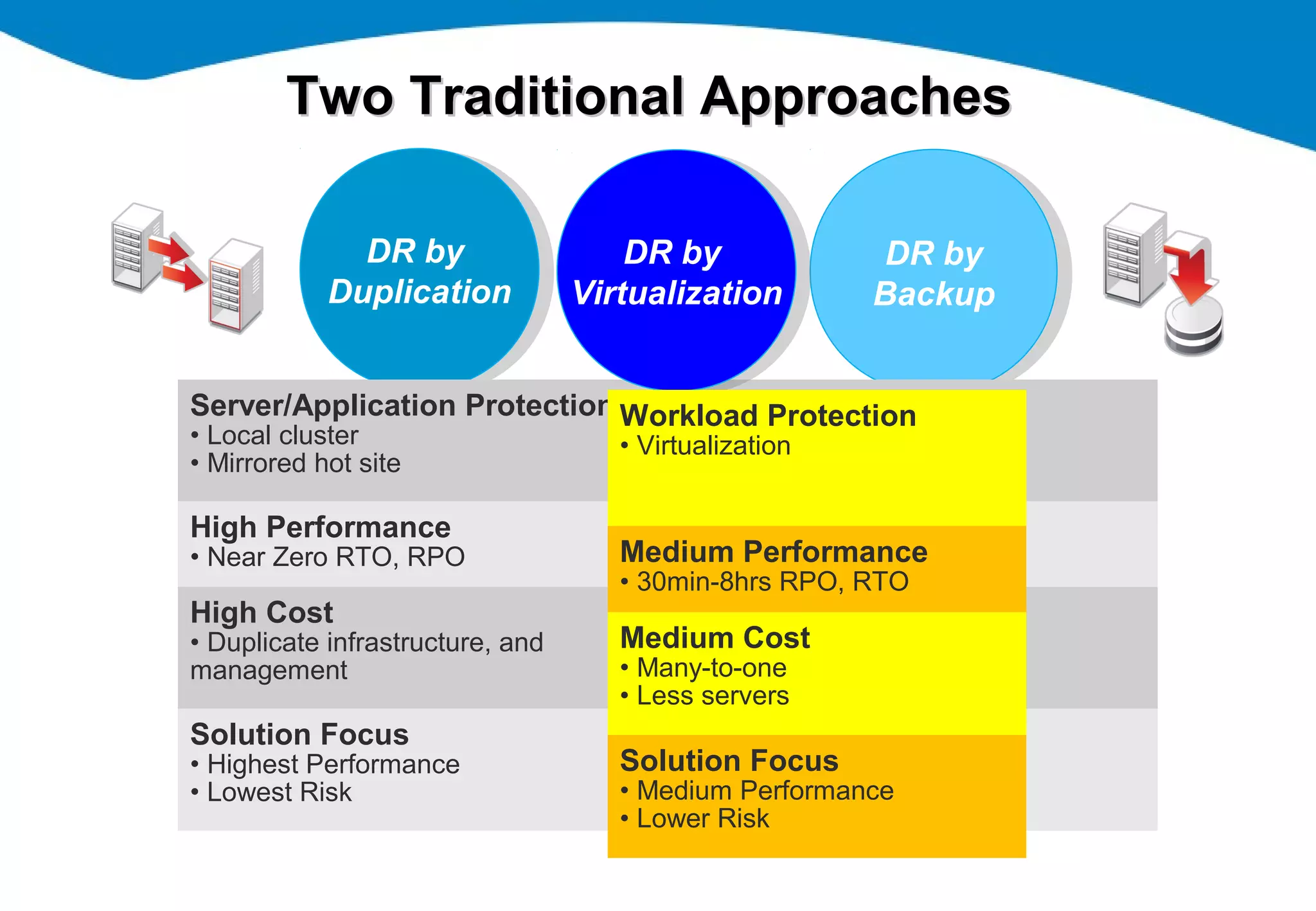 Two Traditional Approaches

DR by Duplication

DR by Virtualization

DR by Backup

Server/Application Protection
• Local cluster
• Mirrored hot site

High Performance
• Near Zero RTO, RPO

High Cost
• Duplicate infrastructure, and management

Solution Focus
• Highest Performance
• Lowest Risk

Workload Protection
• Virtualization

Medium Performance
• 30min-8hrs RPO, RTO

Medium Cost
• Many-to-one
• Less servers

Solution Focus
• Medium Performance
• Lower Risk